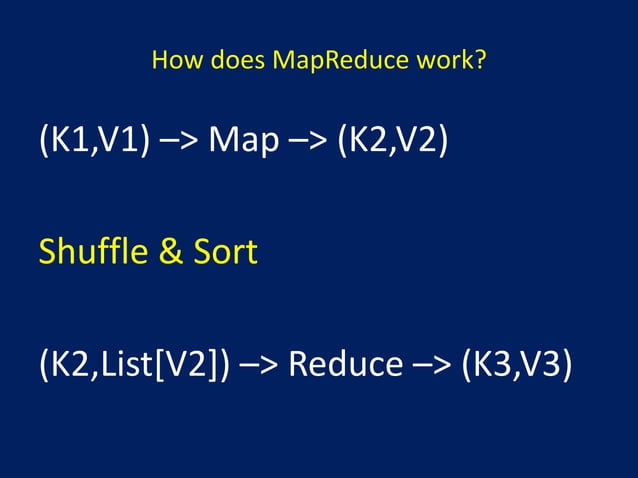 How does MapReduce work?

(K1,V1) –> Map –> (K2,V2)

Shuffle & Sort

(K2,List[V2]) –> Reduce –> (K3,V3)